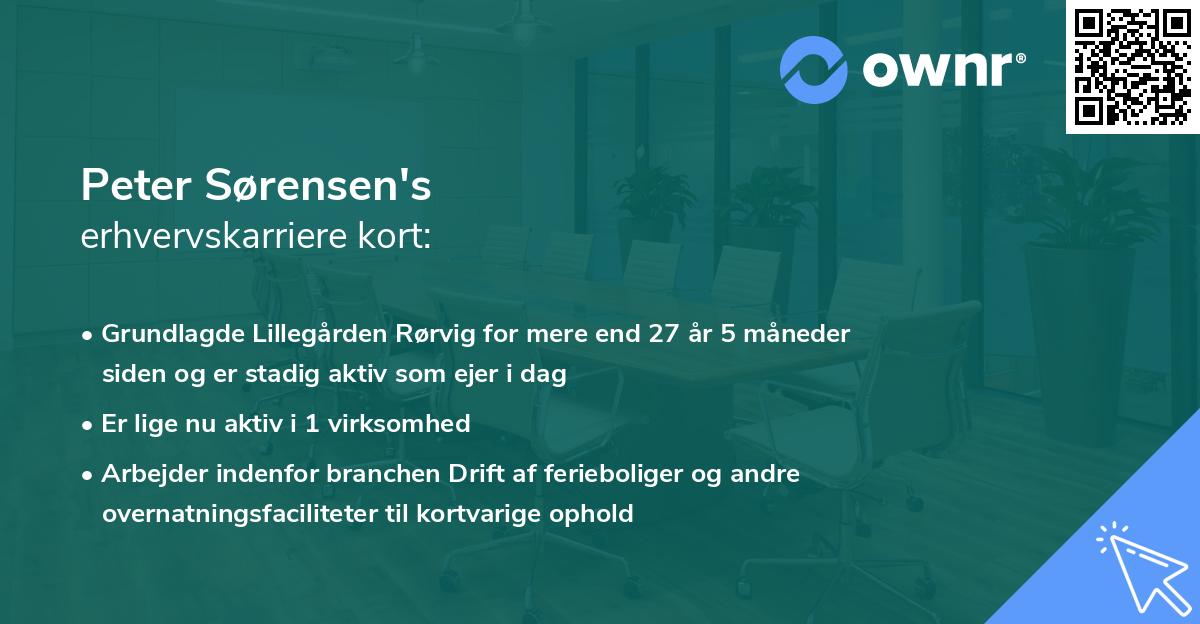 ownr®

Peter Sørensen's
erhvervskarriere kort:

• Grundlagde Lillegården Rørvig for mere end 27 år 5 måneder siden og er stadig aktiv som ejer i dag

• Er lige nu aktiv i 1 virksomhed

• Arbejder indenfor branchen Drift af ferieboliger og andre overnatningsfaciliteter til kortvarige ophold